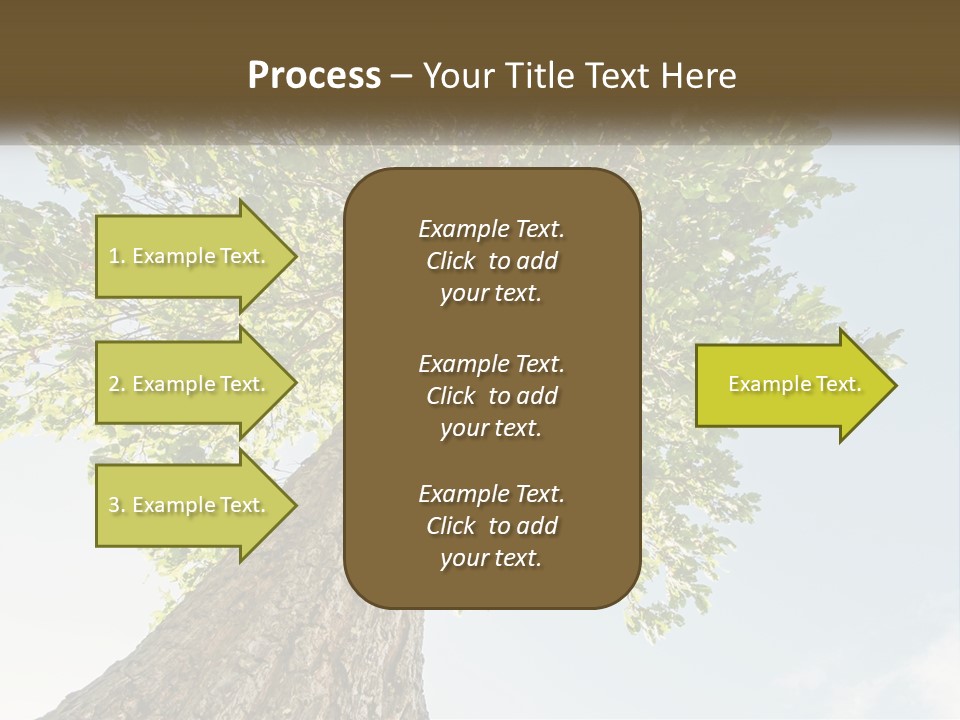 Process – Your Title Text Here

1. Example Text.

2. Example Text.

3. Example Text.

Example Text. Click to add your text.

Example Text. Click to add your text.

Example Text. Click to add your text.

Example Text.